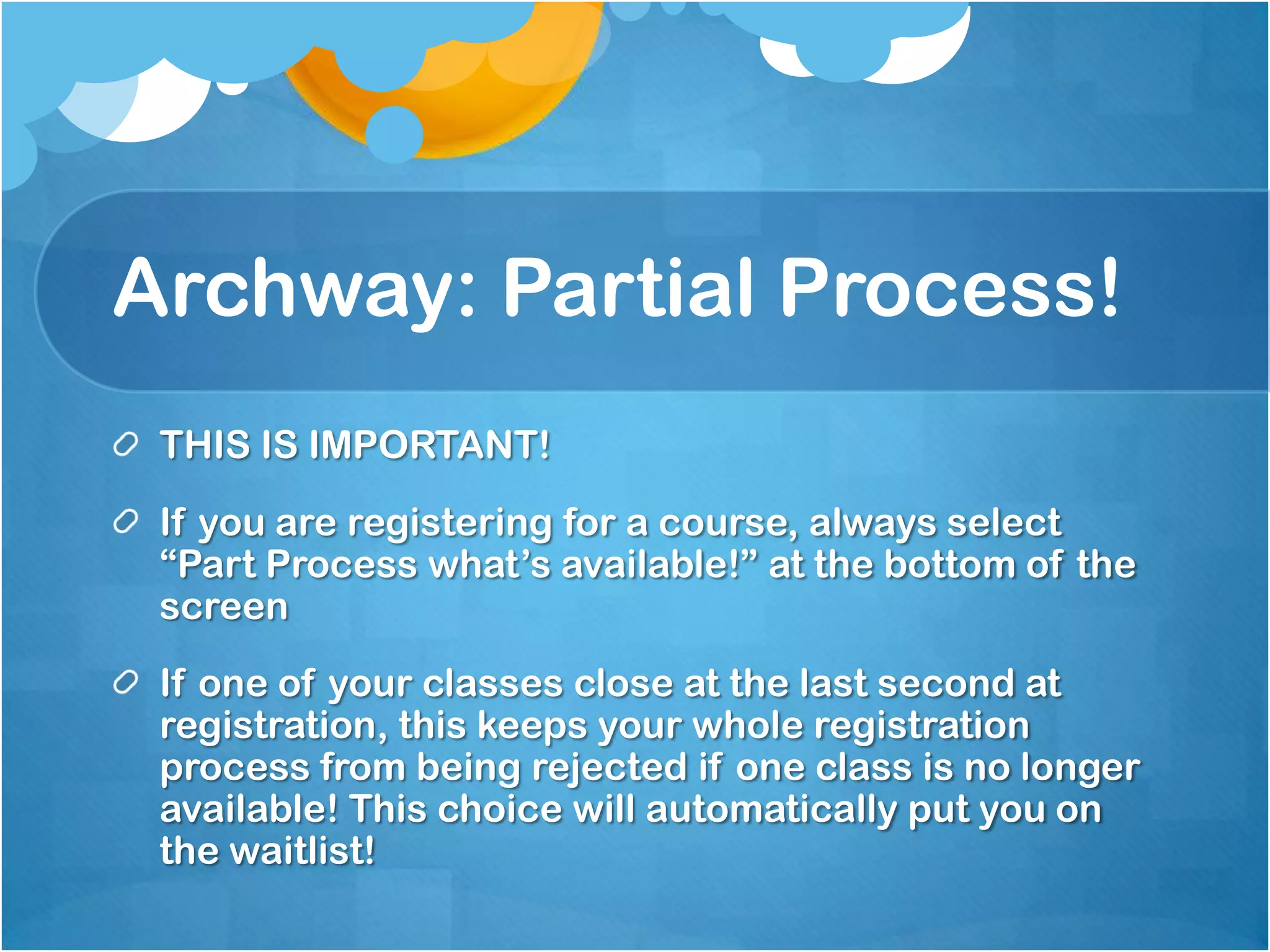 Archway: Partial Process!

THIS IS IMPORTANT!

If you are registering for a course, always select “Part Process what’s available!” at the bottom of the screen

If one of your classes close at the last second at registration, this keeps your whole registration process from being rejected if one class is no longer available! This choice will automatically put you on the waitlist!